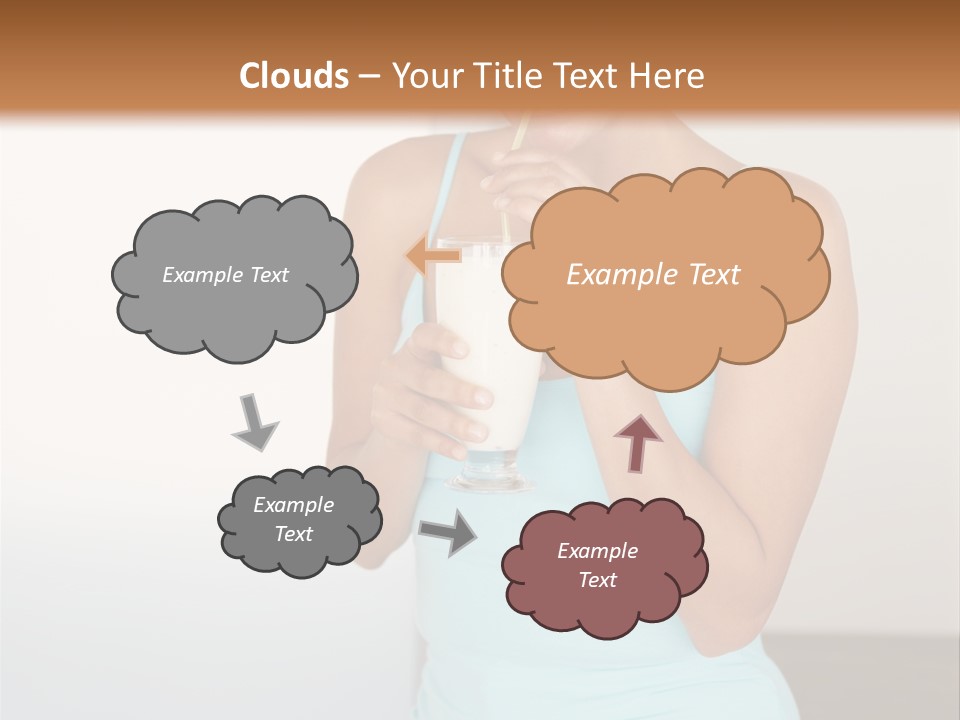 Clouds – Your Title Text Here

Example Text

Example Text

Example Text

Example Text